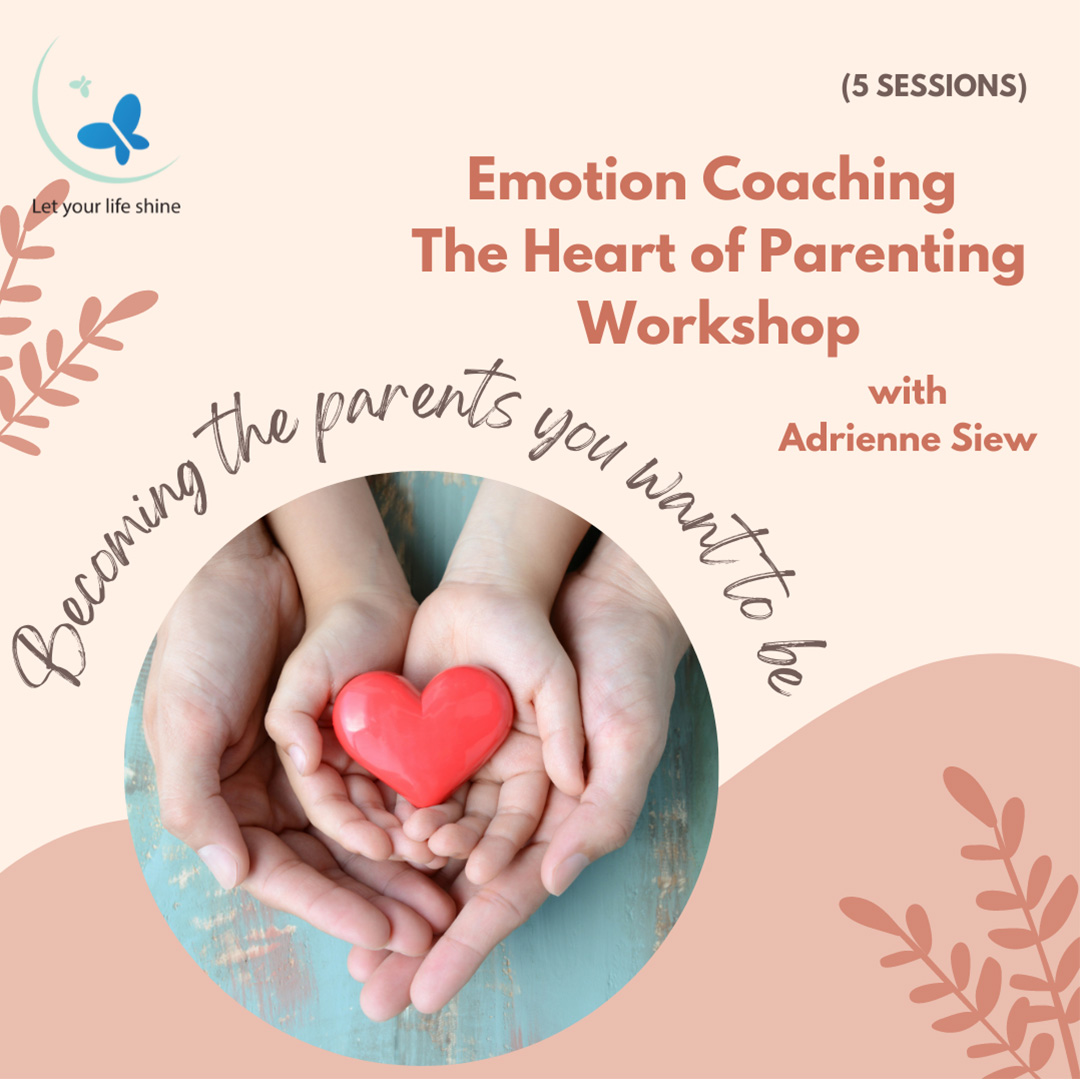 Let your life shine

(5 SESSIONS)

Emotion Coaching
The Heart of Parenting
Workshop

with
Adrienne Siew

Becoming the parents you want to be